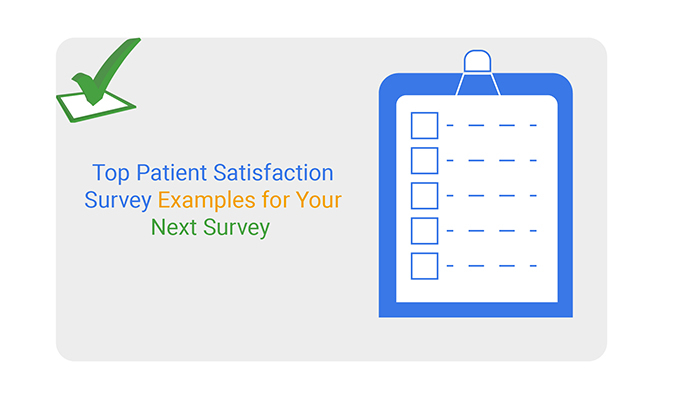 Top Patient Satisfaction Survey Examples for Your Next Survey